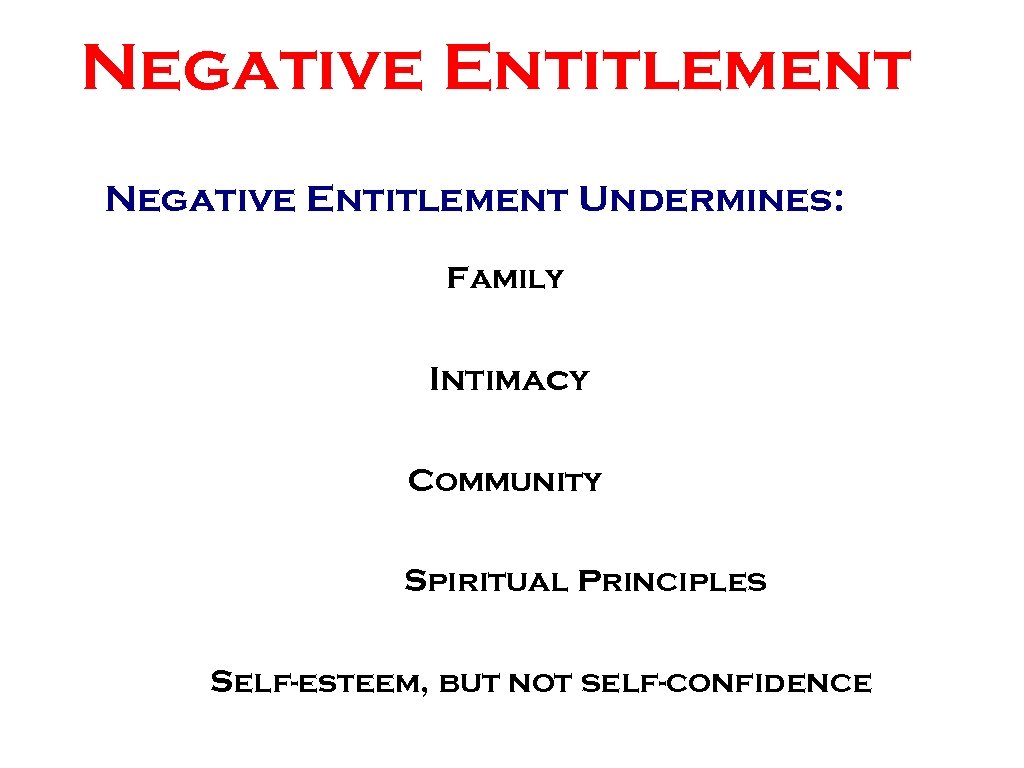 Negative Entitlement

Negative Entitlement Undermines:

Family

Intimacy

Community

Spiritual Principles

Self-esteem, but not self-confidence